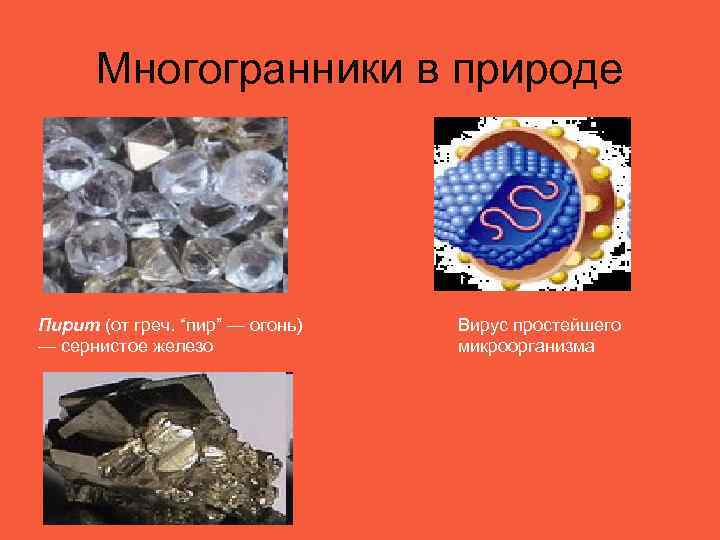 Многогранники в природе

Пирит (от греч. "пир" — огонь) — сернистое железо

Вирус простейшего микроорганизма